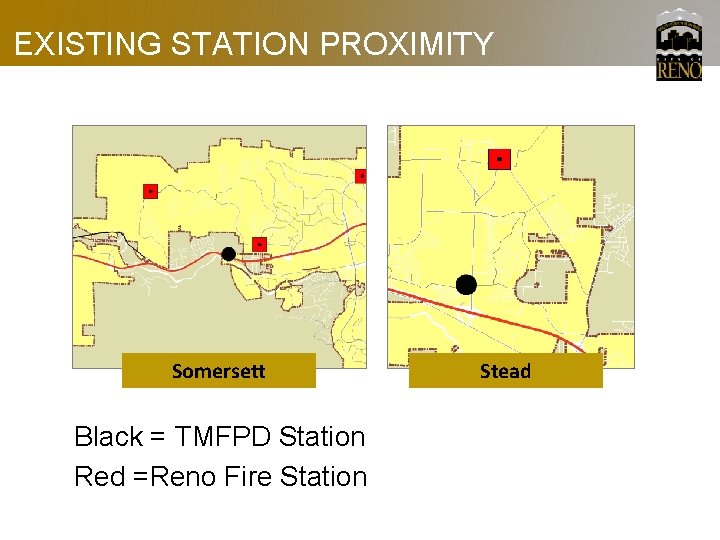 EXISTING STATION PROXIMITY

RENO

Somersett

Stead

Black = TMFPD Station

Red =Reno Fire Station